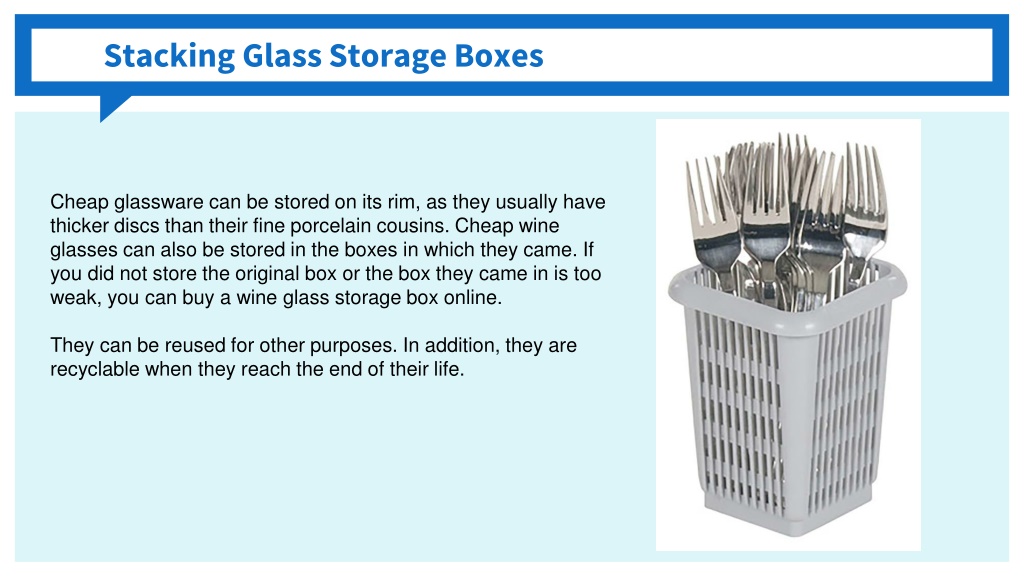 Stacking Glass Storage Boxes

Cheap glassware can be stored on its rim, as they usually have thicker discs than their fine porcelain cousins. Cheap wine glasses can also be stored in the boxes in which they came. If you did not store the original box or the box they came in is too weak, you can buy a wine glass storage box online.

They can be reused for other purposes. In addition, they are recyclable when they reach the end of their life.